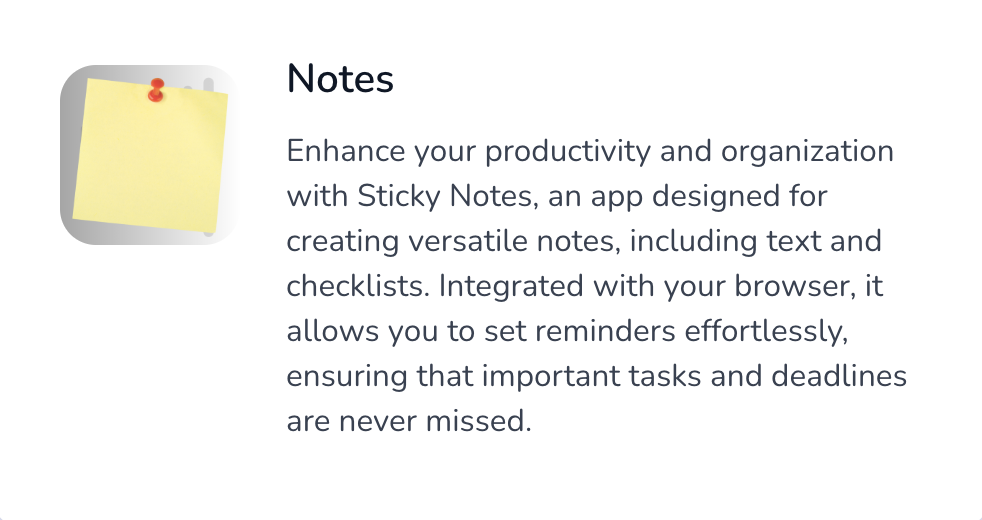 Notes

Enhance your productivity and organization with Sticky Notes, an app designed for creating versatile notes, including text and checklists. Integrated with your browser, it allows you to set reminders effortlessly, ensuring that important tasks and deadlines are never missed.